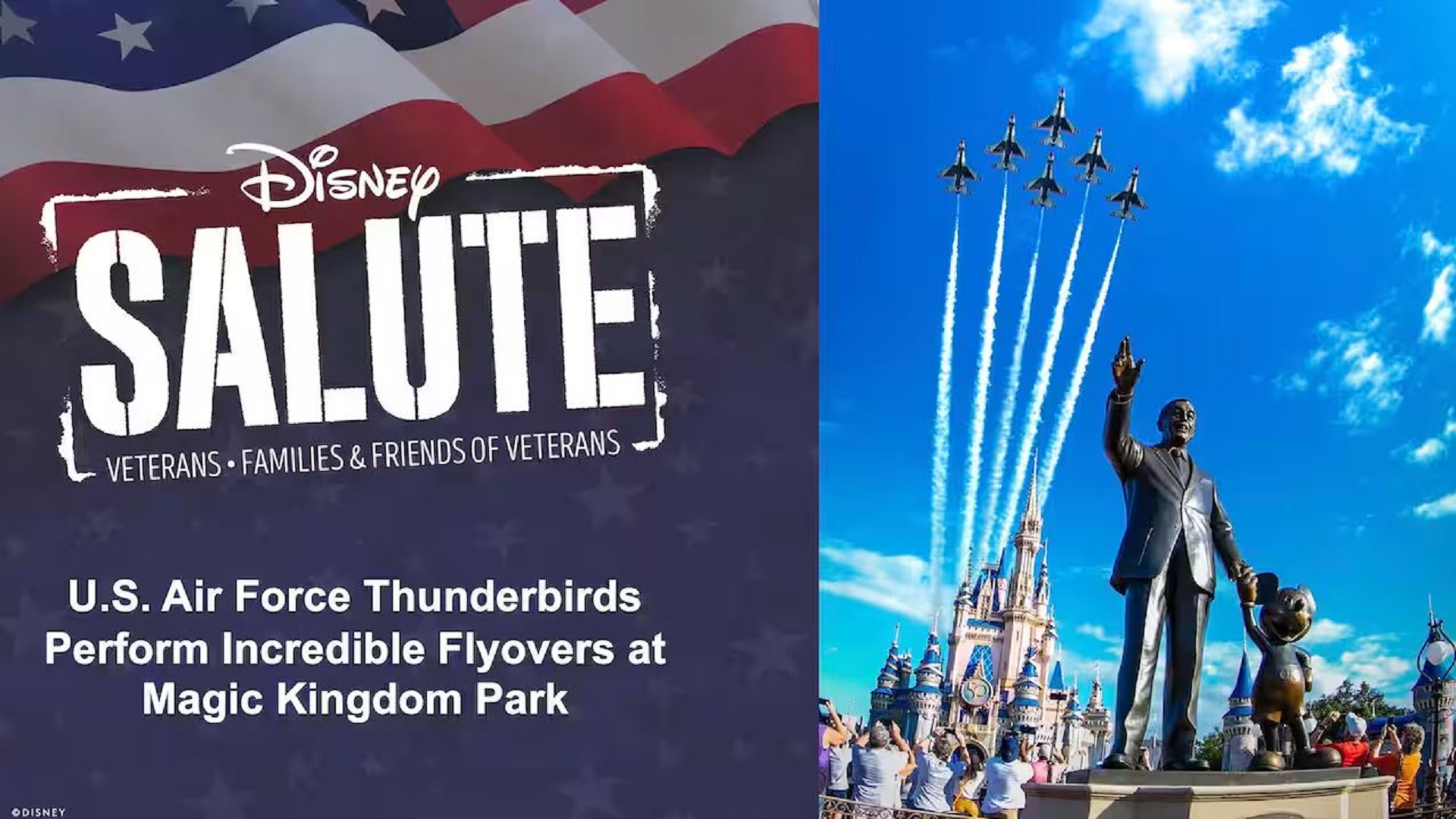 Disney
SALUTE
VETERANS • FAMILIES & FRIENDS OF VETERANS

U.S. Air Force Thunderbirds Perform Incredible Flyovers at Magic Kingdom Park

©DISNEY

50